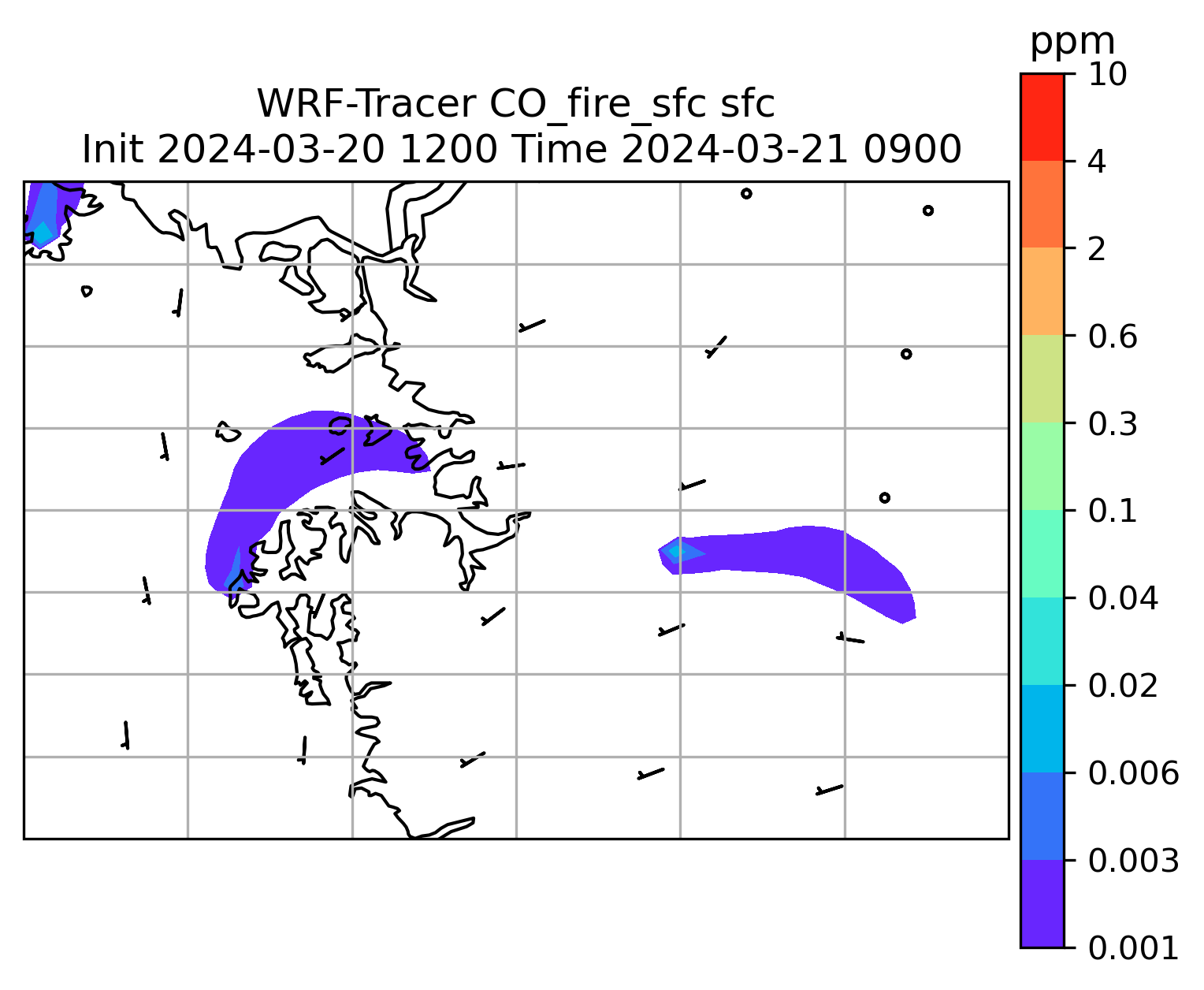 WRF-Tracer CO_fire_sfc sfc
Init 2024-03-20 1200 Time 2024-03-21 0900

ppm
10
4
2
0.6
0.3
0.1
0.04
0.02
0.006
0.003
0.001